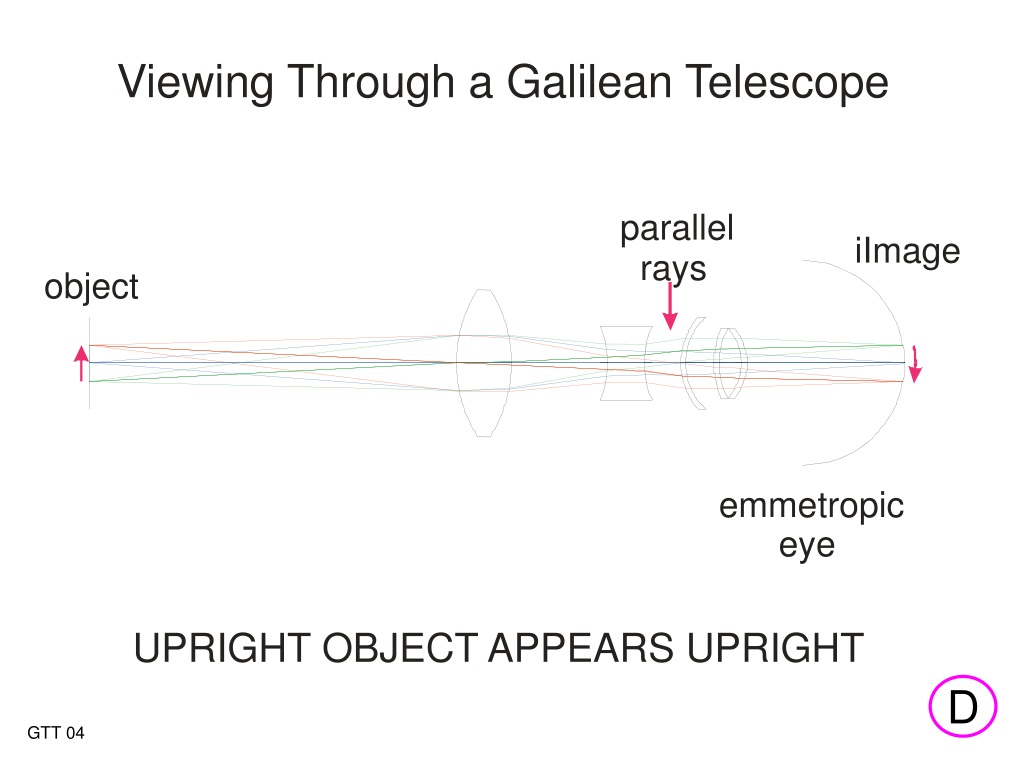 Viewing Through a Galilean Telescope

object

parallel rays

iImage

emmetropic eye

UPRIGHT OBJECT APPEARS UPRIGHT

D

GTT 04